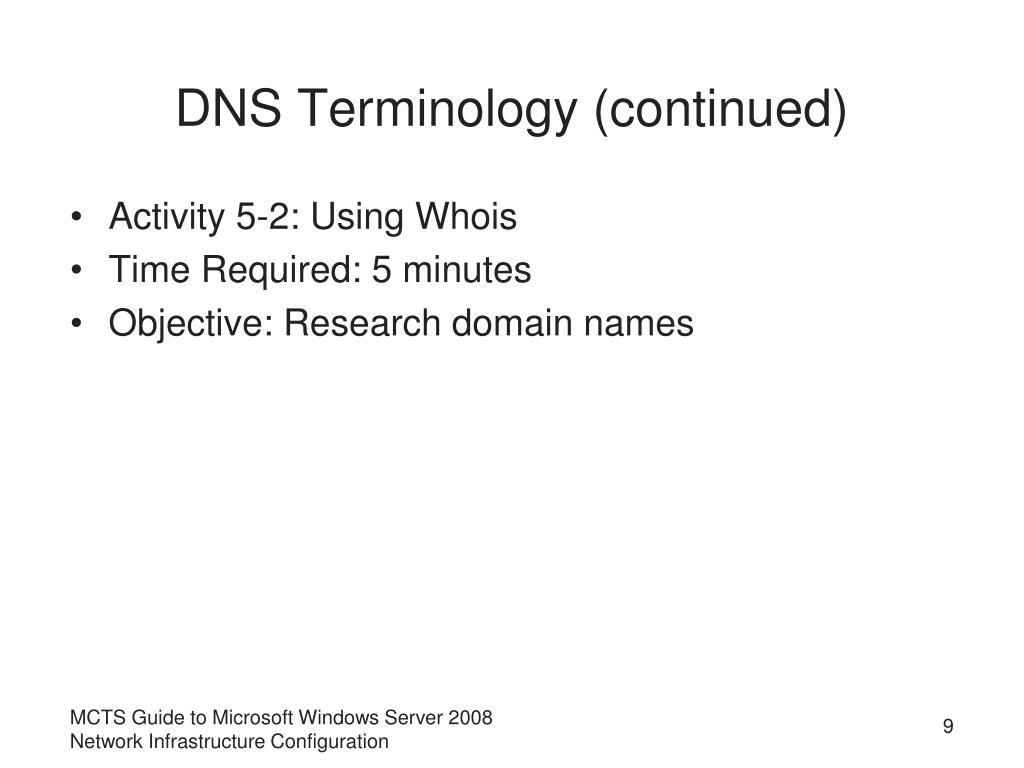 DNS Terminology (continued)

• Activity 5-2: Using Whois
• Time Required: 5 minutes
• Objective: Research domain names

MCTS Guide to Microsoft Windows Server 2008
Network Infrastructure Configuration

9